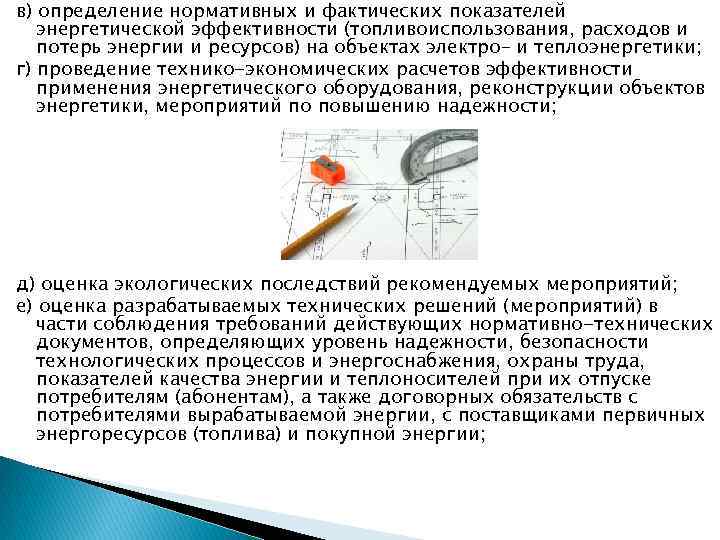 в) определение нормативных и фактических показателей энергетической эффективности (топливоиспользования, расходов и потерь энергии и ресурсов) на объектах электро- и теплоэнергетики;
г) проведение технико-экономических расчетов эффективности применения энергетического оборудования, реконструкции объектов энергетики, мероприятий по повышению надежности;

д) оценка экологических последствий рекомендуемых мероприятий;
е) оценка разрабатываемых технических решений (мероприятий) в части соблюдения требований действующих нормативно-технических документов, определяющих уровень надежности, безопасности технологических процессов и энергоснабжения, охраны труда, показателей качества энергии и теплоносителей при их отпуске потребителям (абонентам), а также договорных обязательств с потребителями вырабатываемой энергии, с поставщиками первичных энергоресурсов (топлива) и покупной энергии;